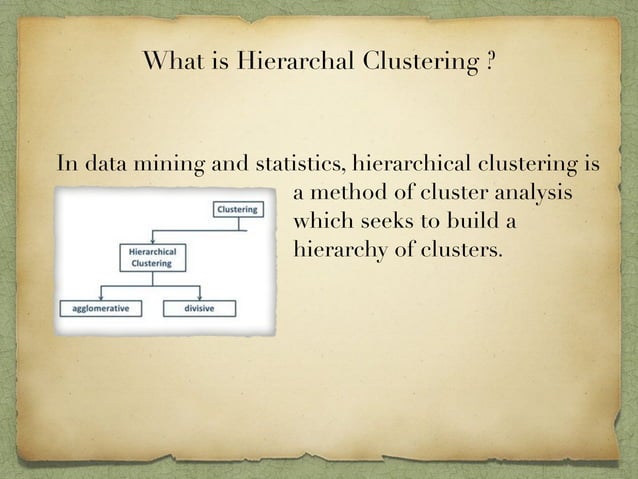 What is Hierarchal Clustering ?

In data mining and statistics, hierarchical clustering is a method of cluster analysis which seeks to build a hierarchy of clusters.

Clustering

Hierarchical Clustering

agglomerative

divisive